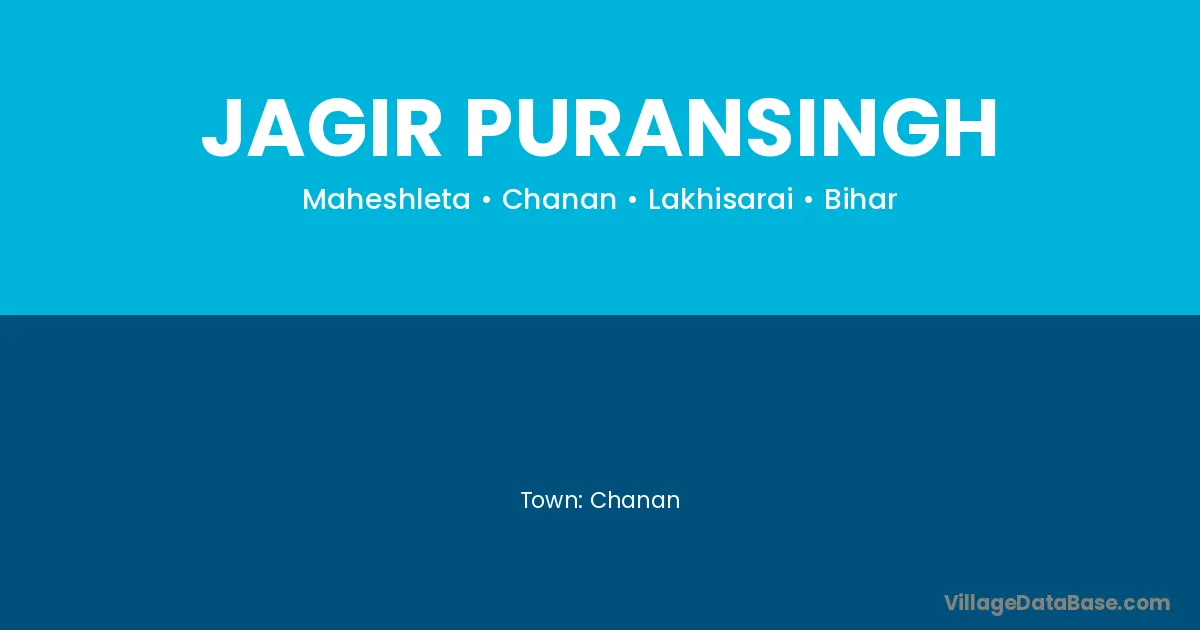 JAGIR PURANSINGH

Maheshleta • Chanan • Lakhisarai • Bihar

Town: Chanan

VillageDataBase.com